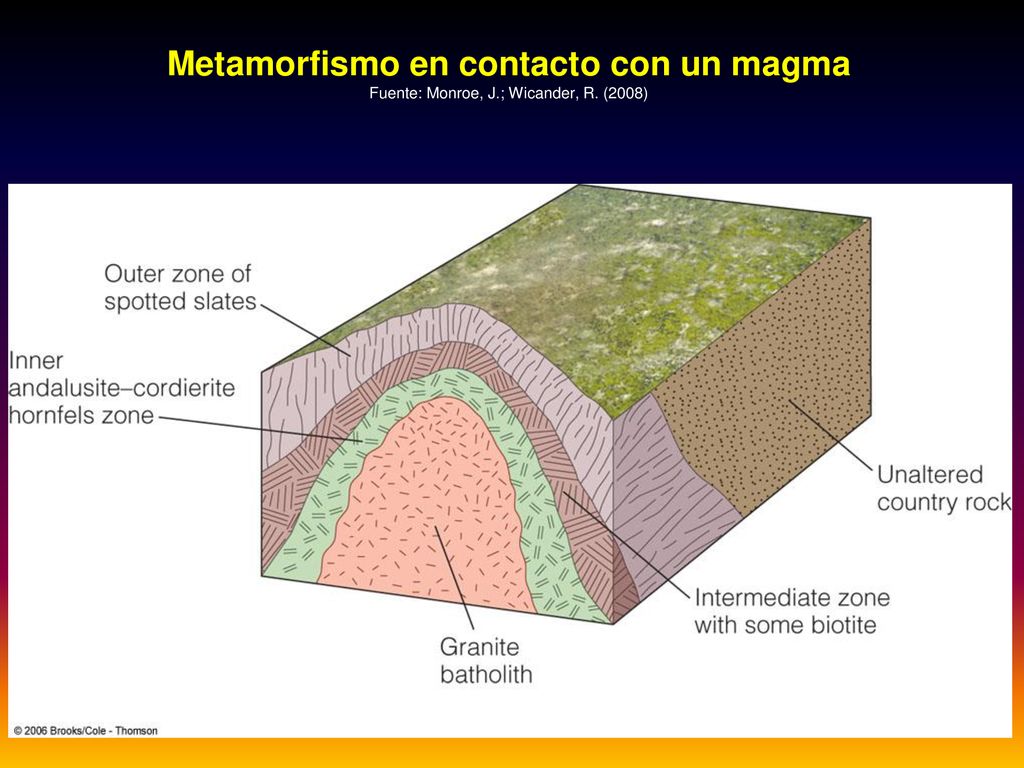 Metamorfismo en contacto con un magma
Fuente: Monroe, J.; Wicander, R. (2008)

Outer zone of spotted slates

Inner andalusite–cordierite hornfels zone

Unaltered country rock

Intermediate zone with some biotite

Granite batholith

© 2006 Brooks/Cole - Thomson